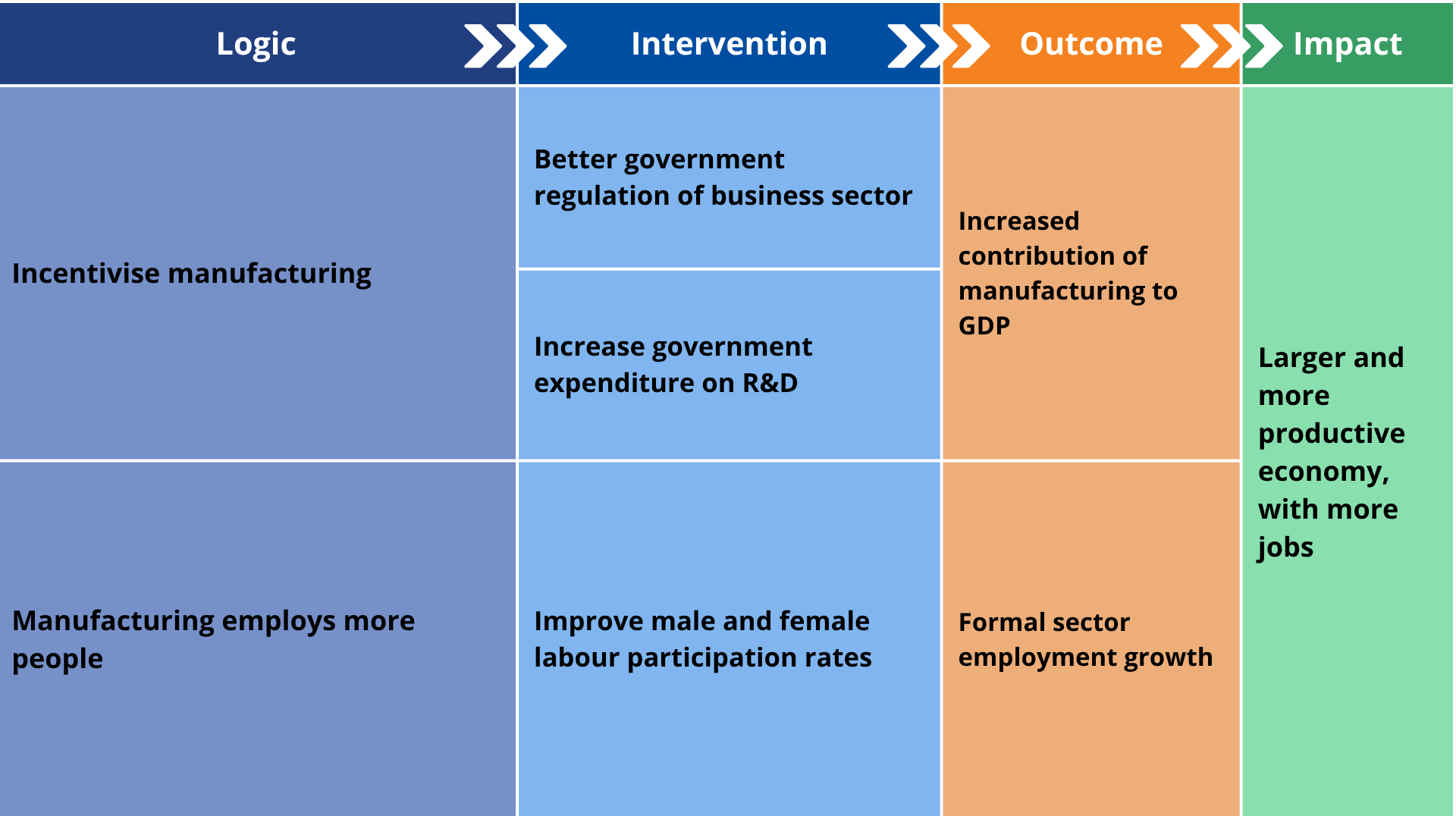 | Logic | Intervention | Outcome | Impact |
|---|---|---|---|
| Incentivise manufacturing | Better government regulation of business sector | Increased contribution of manufacturing to GDP | Larger and more productive economy, with more jobs |
| | Increase government expenditure on R&D | | |
| Manufacturing employs more people | Improve male and female labour participation rates | Formal sector employment growth | |